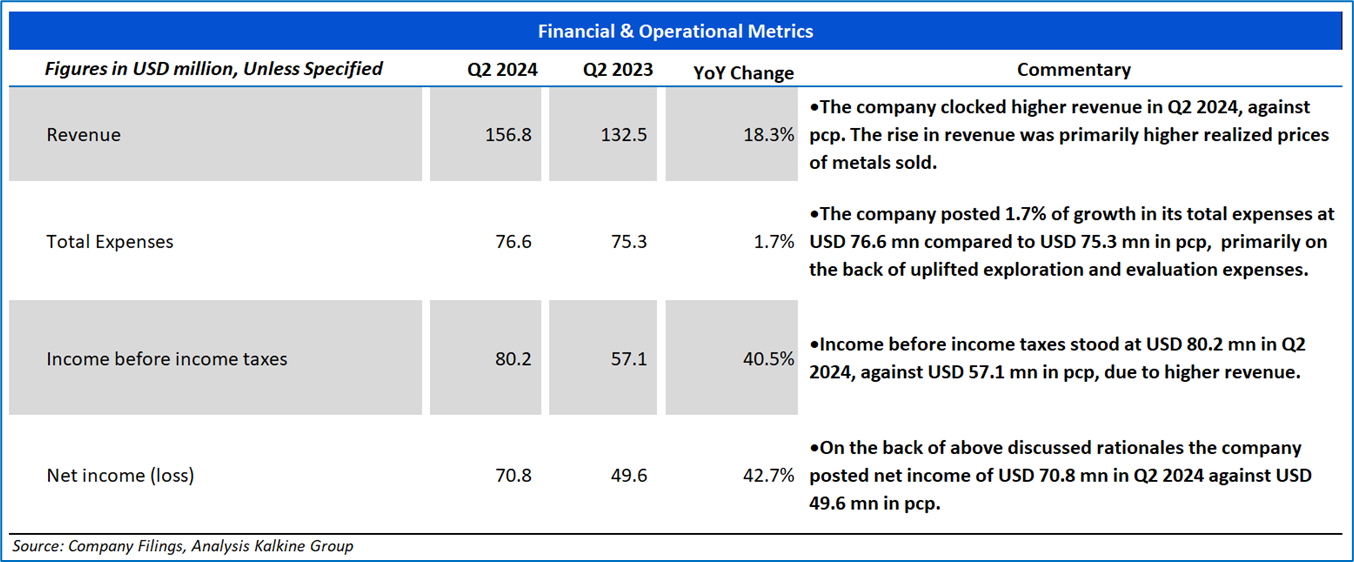 Financial & Operational Metrics

| Figures in USD million, Unless Specified | Q2 2024 | Q2 2023 | YoY Change | Commentary |
|---|---|---|---|---|
| Revenue | 156.8 | 132.5 | 18.3% | •The company clocked higher revenue in Q2 2024, against pcp. The rise in revenue was primarily higher realized prices of metals sold. |
| Total Expenses | 76.6 | 75.3 | 1.7% | •The company posted 1.7% of growth in its total expenses at USD 76.6 mn compared to USD 75.3 mn in pcp, primarily on the back of uplifted exploration and evaluation expenses. |
| Income before income taxes | 80.2 | 57.1 | 40.5% | •Income before income taxes stood at USD 80.2 mn in Q2 2024, against USD 57.1 mn in pcp, due to higher revenue. |
| Net income (loss) | 70.8 | 49.6 | 42.7% | •On the back of above discussed rationales the company posted net income of USD 70.8 mn in Q2 2024 against USD 49.6 mn in pcp. |

Source: Company Filings, Analysis Kalkine Group